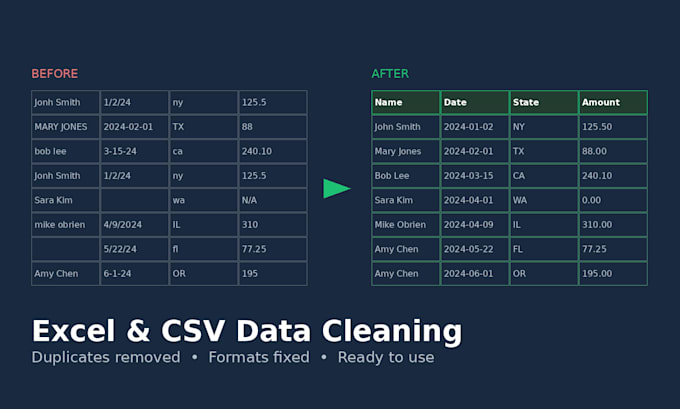 BEFORE

| | | | |
|---|---|---|---|
| Jonh Smith | 1/2/24 | ny | 125.5 |
| MARY JONES | 2024-02-01 | TX | 88 |
| bob lee | 3-15-24 | ca | 240.10 |
| Jonh Smith | 1/2/24 | ny | 125.5 |
| Sara Kim | | wa | N/A |
| mike obrien | 4/9/2024 | IL | 310 |
| | 5/22/24 | fl | 77.25 |
| Amy Chen | 6-1-24 | OR | 195 |

AFTER

| Name | Date | State | Amount |
|---|---|---|---|
| John Smith | 2024-01-02 | NY | 125.50 |
| Mary Jones | 2024-02-01 | TX | 88.00 |
| Bob Lee | 2024-03-15 | CA | 240.10 |
| Sara Kim | 2024-04-01 | WA | 0.00 |
| Mike Obrien | 2024-04-09 | IL | 310.00 |
| Amy Chen | 2024-05-22 | FL | 77.25 |
| Amy Chen | 2024-06-01 | OR | 195.00 |

Excel & CSV Data Cleaning

Duplicates removed • Formats fixed • Ready to use